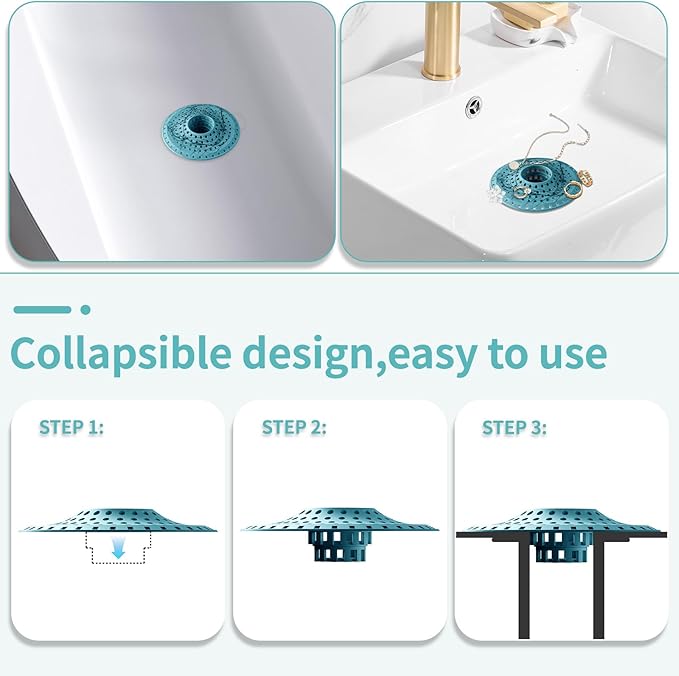 Collapsible design,easy to use

STEP 1:

STEP 2:

STEP 3: